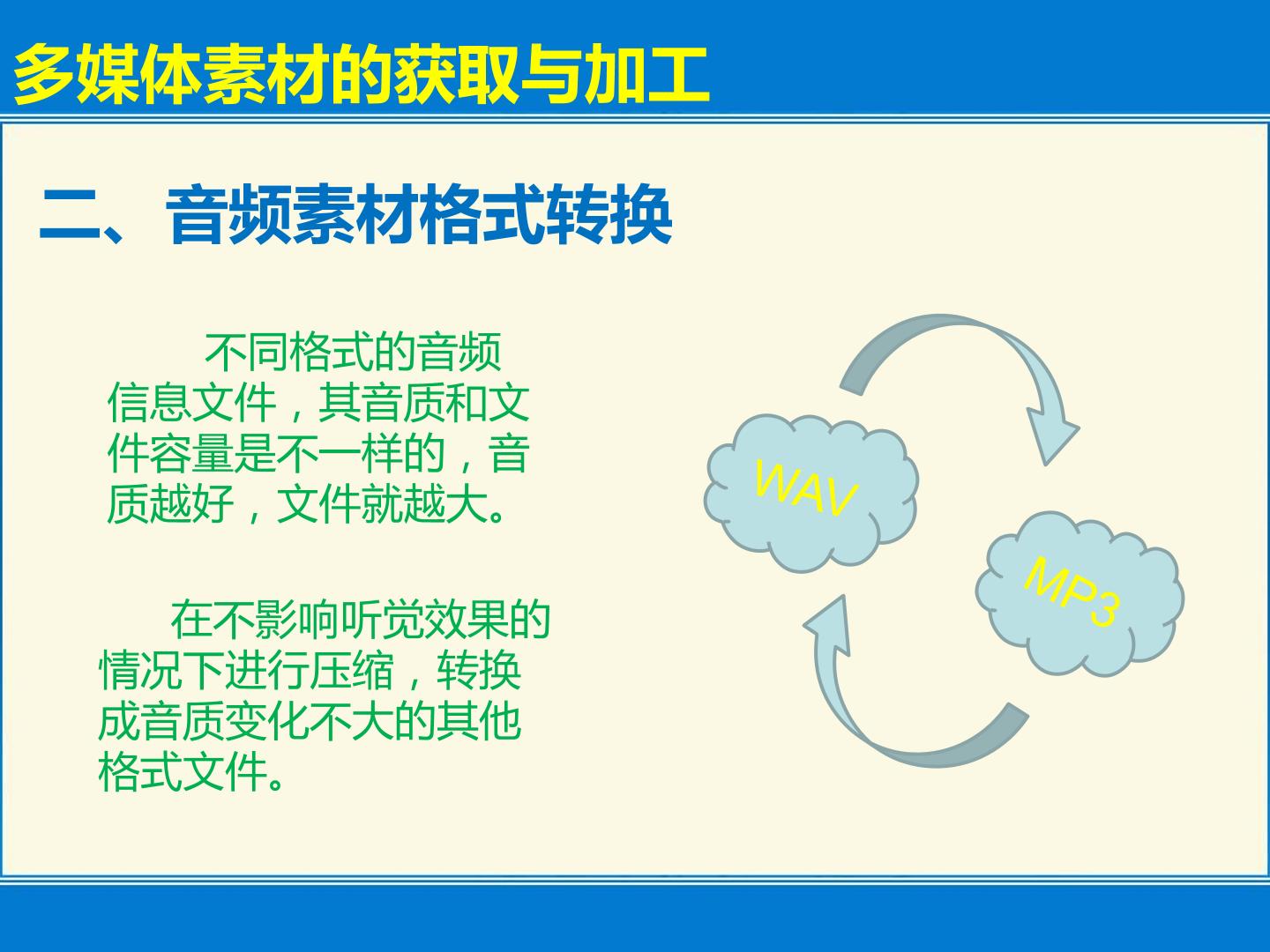 多媒体素材的获取与加工

二、音频素材格式转换

不同格式的音频信息文件，其音质和文件容量是不一样的，音质越好，文件就越大。

在不影响听觉效果的情况下进行压缩，转换成音质变化不大的其他格式文件。

WAV

MP3